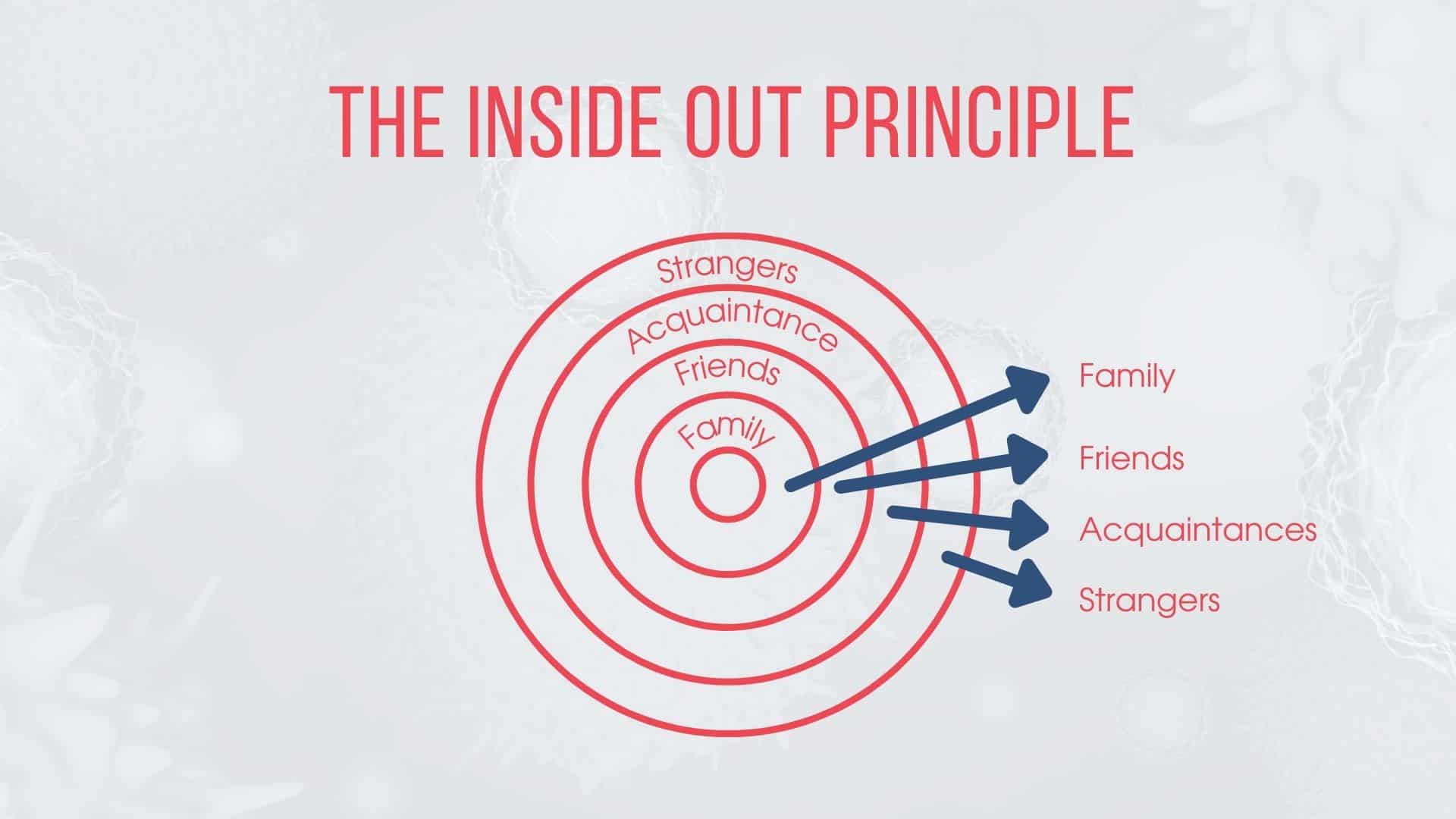 THE INSIDE OUT PRINCIPLE

Strangers
Acquaintance
Friends
Family

Family
Friends
Acquaintances
Strangers